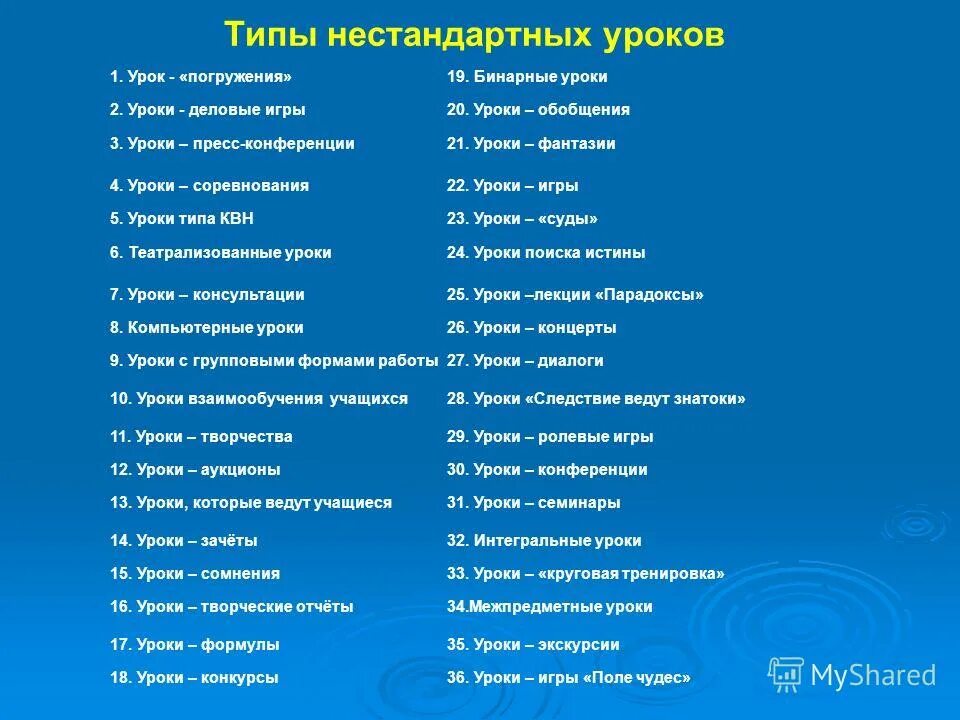 Типы нестандартных уроков

1. Урок - «погружения»
2. Уроки - деловые игры
3. Уроки – пресс-конференции
4. Уроки – соревнования
5. Уроки типа КВН
6. Театрализованные уроки
7. Уроки – консультации
8. Компьютерные уроки
9. Уроки с групповыми формами работы
10. Уроки взаимообучения учащихся
11. Уроки – творчества
12. Уроки – аукционы
13. Уроки, которые ведут учащиеся
14. Уроки – зачёты
15. Уроки – сомнения
16. Уроки – творческие отчёты
17. Уроки – формулы
18. Уроки – конкурсы

19. Бинарные уроки
20. Уроки – обобщения
21. Уроки – фантазии
22. Уроки – игры
23. Уроки – «суды»
24. Уроки поиска истины
25. Уроки –лекции «Парадоксы»
26. Уроки – концерты
27. Уроки – диалоги
28. Уроки «Следствие ведут знатоки»
29. Уроки – ролевые игры
30. Уроки – конференции
31. Уроки – семинары
32. Интегральные уроки
33. Уроки – «круговая тренировка»
34.Межпредметные уроки
35. Уроки – экскурсии
36. Уроки – игры «Поле чудес»

MyShared